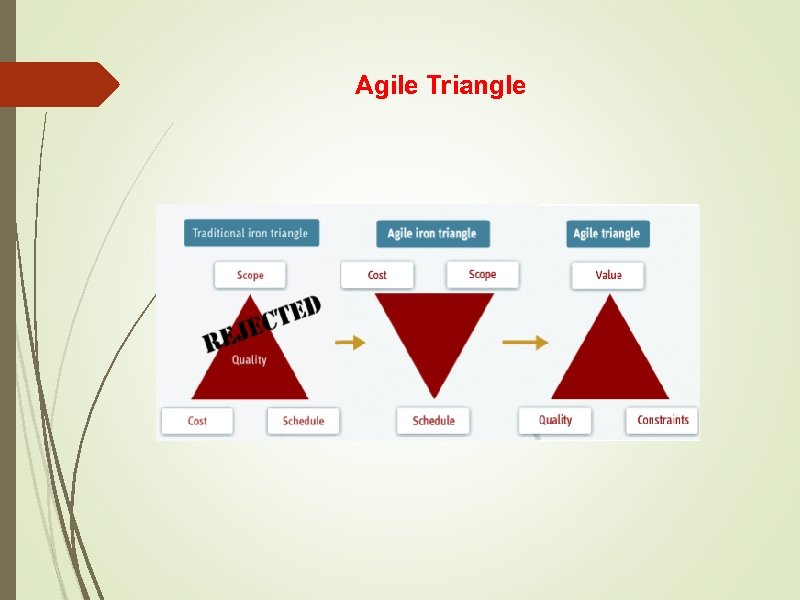 Agile Triangle

Traditional iron triangle

Scope

REJECTED

Quality

Cost

Schedule

Agile iron triangle

Cost

Scope

Schedule

Agile triangle

Value

Quality

Constraints